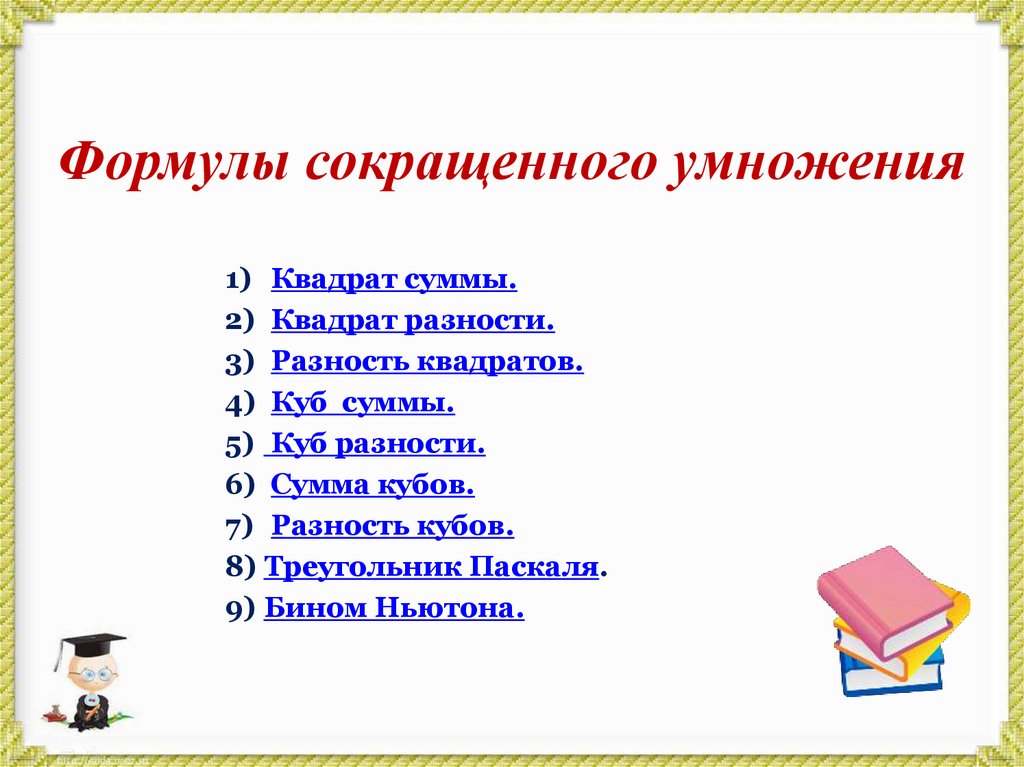 Формулы сокращенного умножения

1) Квадрат суммы.
2) Квадрат разности.
3) Разность квадратов.
4) Куб суммы.
5) Куб разности.
6) Сумма кубов.
7) Разность кубов.
8) Треугольник Паскаля.
9) Бином Ньютона.